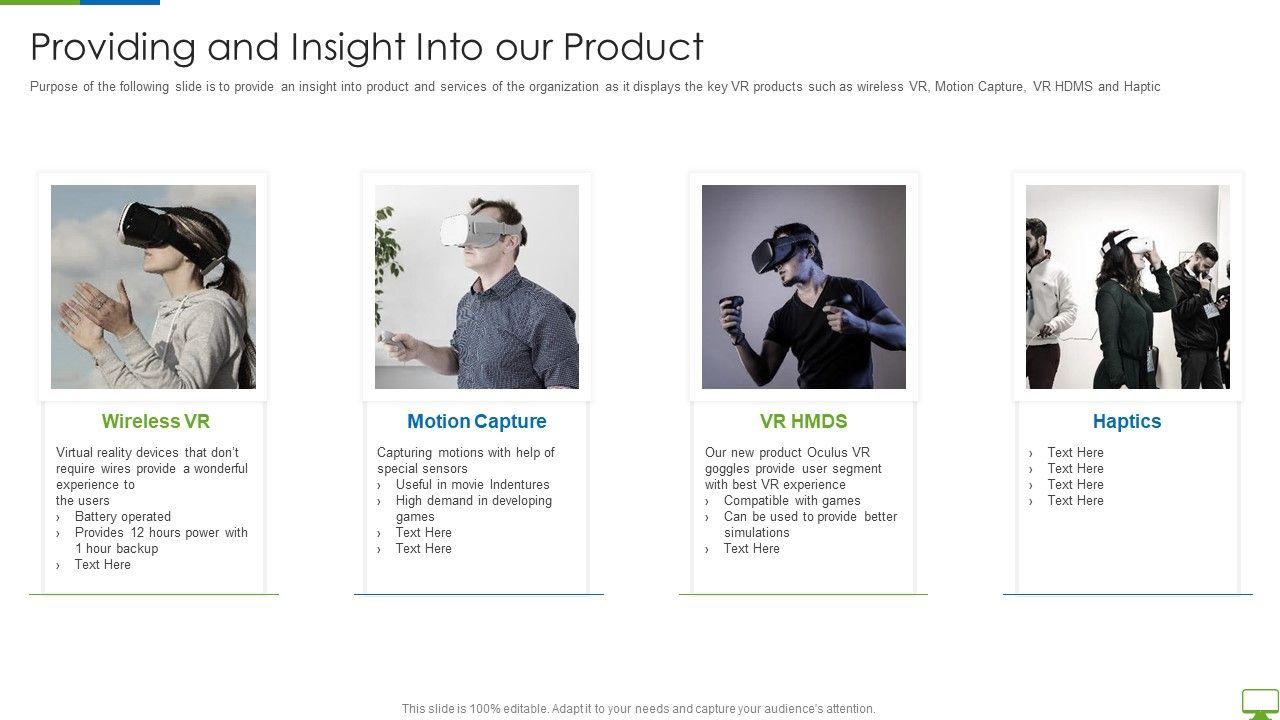 Providing and Insight Into our Product

Purpose of the following slide is to provide an insight into product and services of the organization as it displays the key VR products such as wireless VR, Motion Capture, VR HDMS and Haptic

Wireless VR

Virtual reality devices that don't require wires provide a wonderful experience to the users

› Battery operated
› Provides 12 hours power with 1 hour backup
› Text Here

Motion Capture

Capturing motions with help of special sensors

› Useful in movie Indentures
› High demand in developing games
› Text Here
› Text Here

VR HMDS

Our new product Oculus VR goggles provide user segment with best VR experience

› Compatible with games
› Can be used to provide better simulations
› Text Here

Haptics

› Text Here
› Text Here
› Text Here
› Text Here

This slide is 100% editable. Adapt it to your needs and capture your audience's attention.